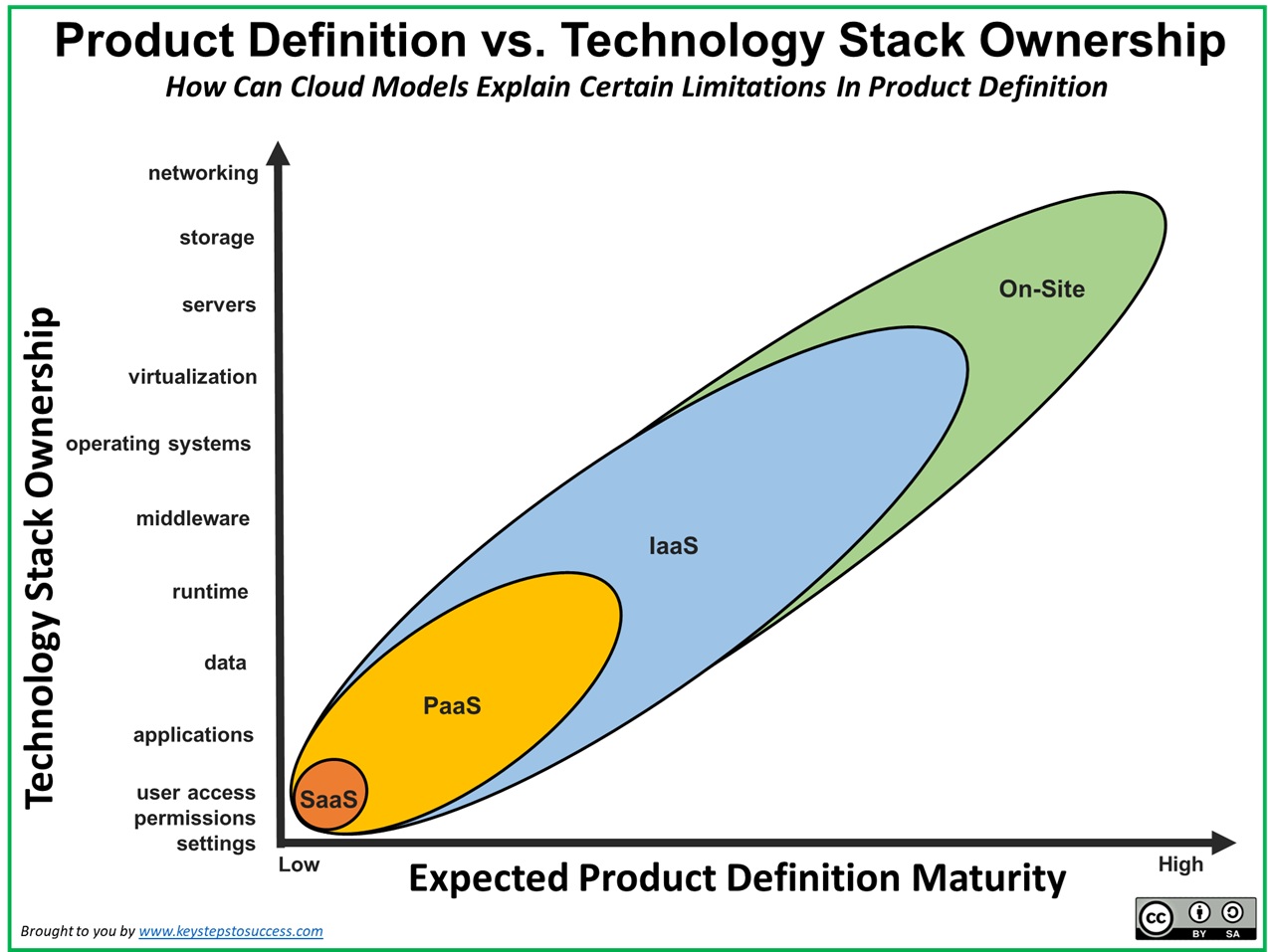 Product Definition vs. Technology Stack Ownership

How Can Cloud Models Explain Certain Limitations In Product Definition

Technology Stack Ownership

networking

storage

servers

virtualization

operating systems

middleware

runtime

data

applications

user access permissions settings

On-Site

IaaS

PaaS

SaaS

Low

Expected Product Definition Maturity

High

Brought to you by www.keystepstosuccess.com

cc BY SA